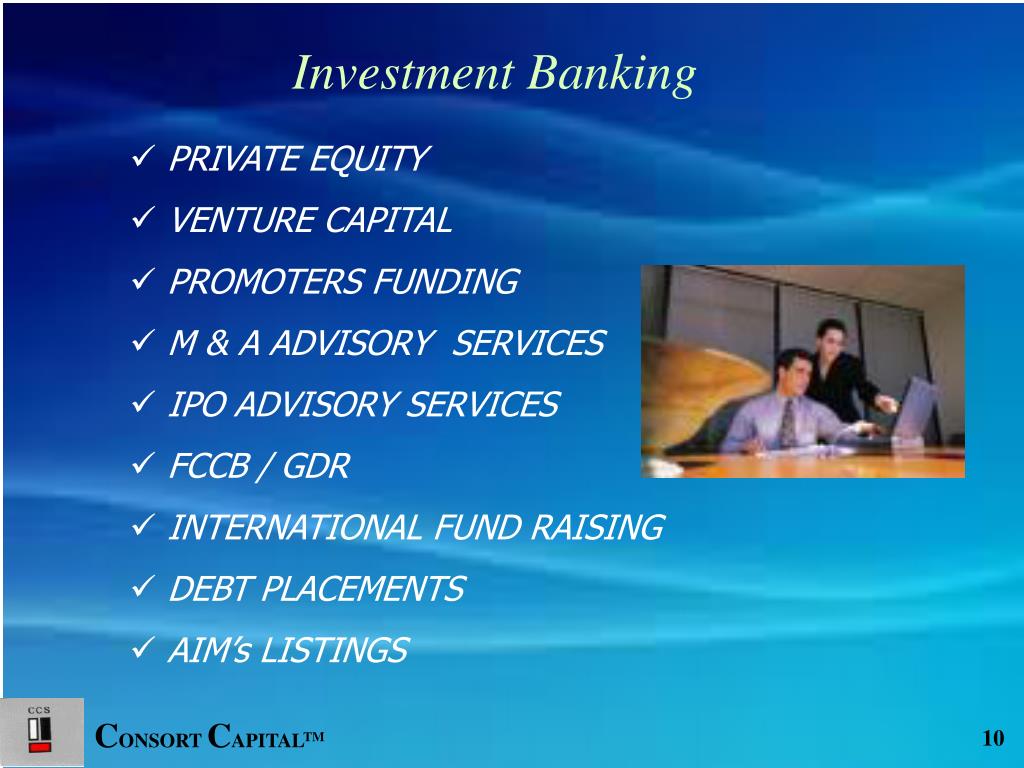 Investment Banking

✓ PRIVATE EQUITY
✓ VENTURE CAPITAL
✓ PROMOTERS FUNDING
✓ M & A ADVISORY SERVICES
✓ IPO ADVISORY SERVICES
✓ FCCB / GDR
✓ INTERNATIONAL FUND RAISING
✓ DEBT PLACEMENTS
✓ AIM's LISTINGS

CCS

CONSORT CAPITAL™

10